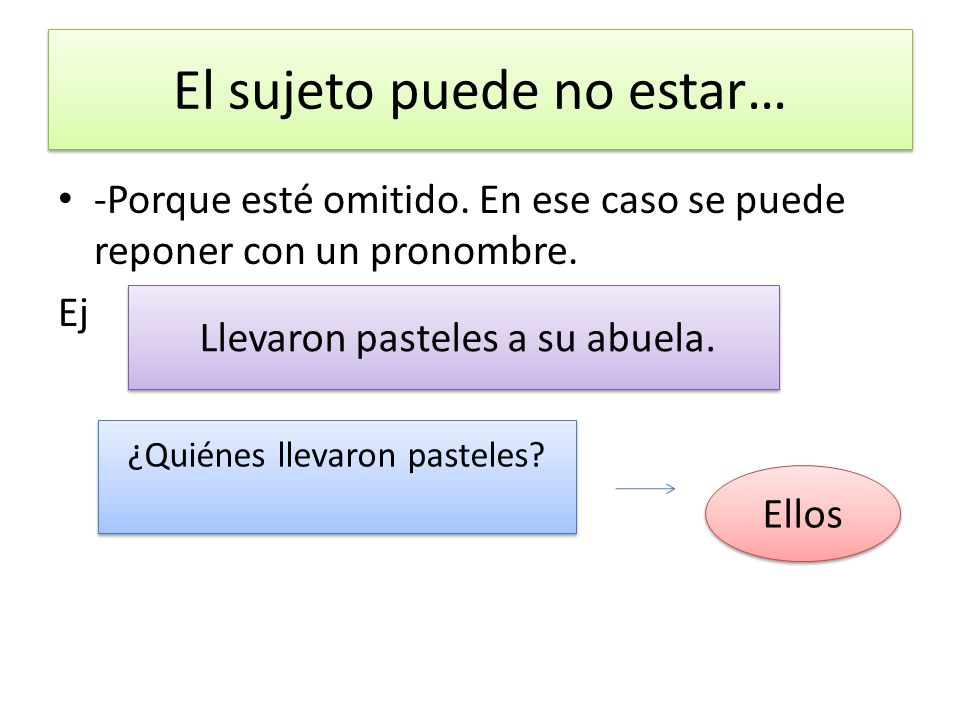 El sujeto puede no estar…

• -Porque esté omitido. En ese caso se puede reponer con un pronombre.

Ej

Llevaron pasteles a su abuela.

¿Quiénes llevaron pasteles?

Ellos